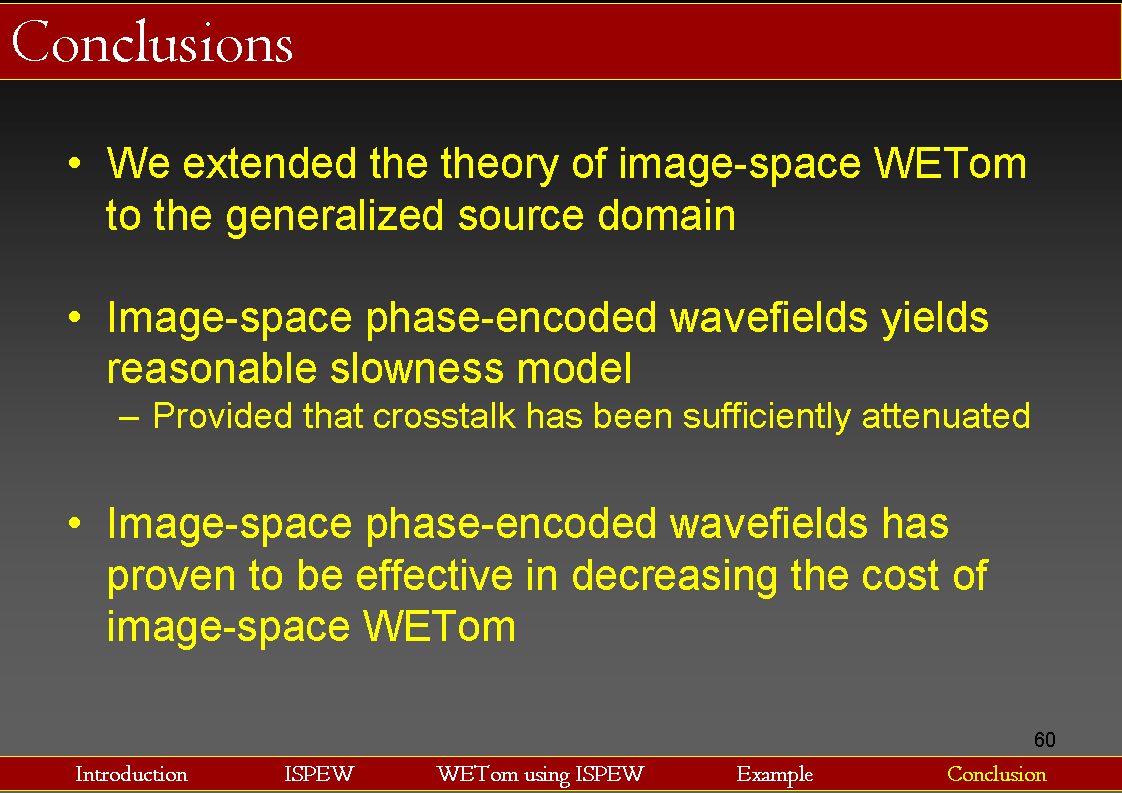 Conclusions

• We extended the theory of image-space WETom to the generalized source domain

• Image-space phase-encoded wavefields yields reasonable slowness model
– Provided that crosstalk has been sufficiently attenuated

• Image-space phase-encoded wavefields has proven to be effective in decreasing the cost of image-space WETom

60

Introduction ISPEW WETom using ISPEW Example Conclusion